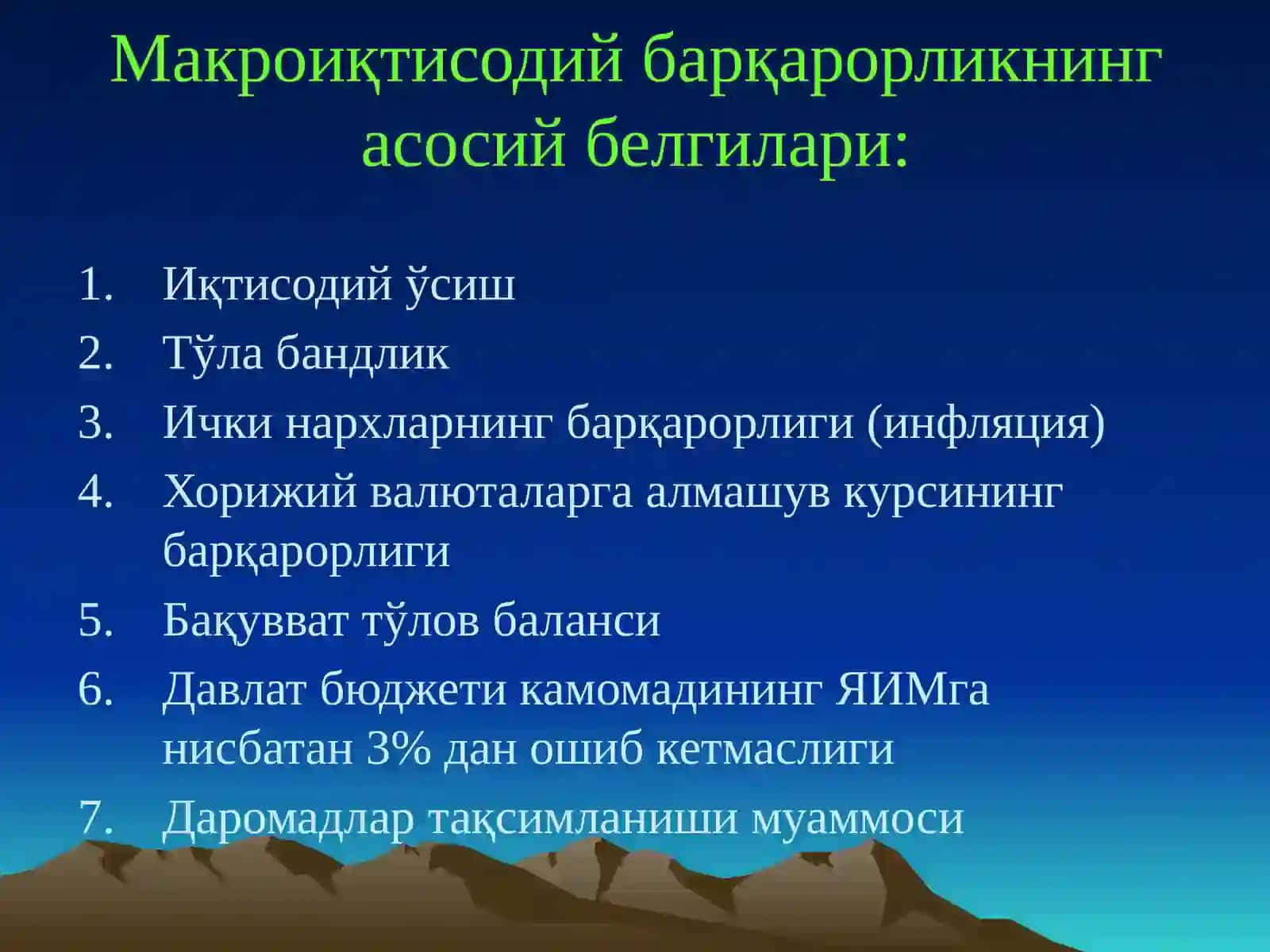 Макроиқтисодий барқарорликнинг асосий белгилари:

1. Иқтисодий ўсиш
2. Тўла бандлик
3. Ички нархларнинг барқарорлиги (инфляция)
4. Хорижий валюталарга алмашув курсининг барқарорлиги
5. Бақувват тўлов баланси
6. Давлат бюджети камомадининг ЯИМга нисбатан 3% дан ошиб кетмаслиги
7. Даромадлар тақсимланиши муаммоси